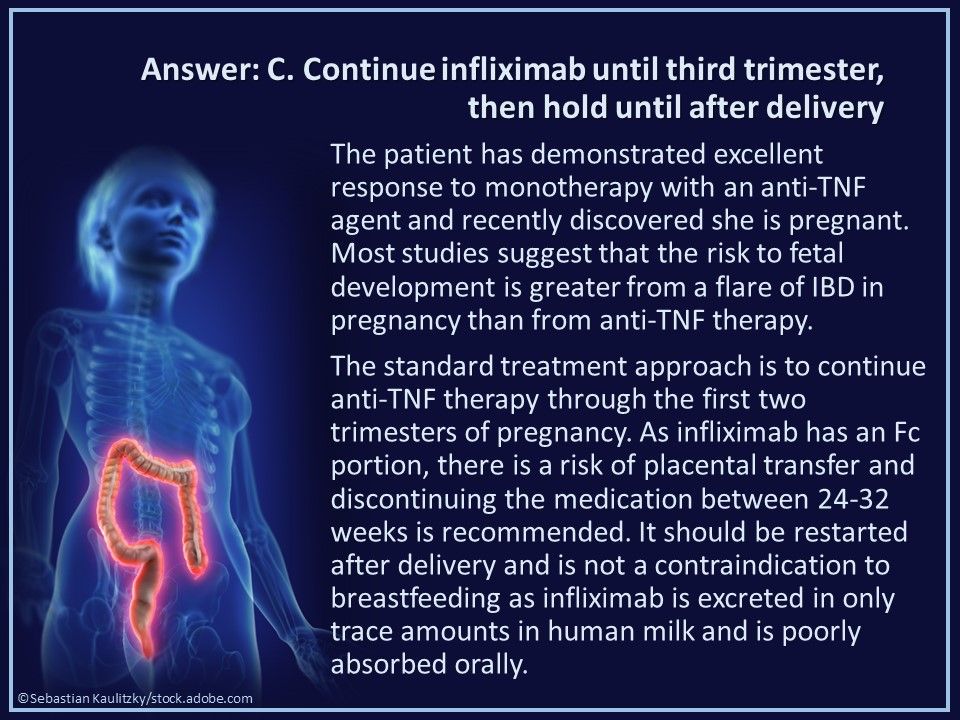 Answer: C. Continue infliximab until third trimester, then hold until after delivery

The patient has demonstrated excellent response to monotherapy with an anti-TNF agent and recently discovered she is pregnant. Most studies suggest that the risk to fetal development is greater from a flare of IBD in pregnancy than from anti-TNF therapy.

The standard treatment approach is to continue anti-TNF therapy through the first two trimesters of pregnancy. As infliximab has an Fc portion, there is a risk of placental transfer and discontinuing the medication between 24-32 weeks is recommended. It should be restarted after delivery and is not a contraindication to breastfeeding as infliximab is excreted in only trace amounts in human milk and is poorly absorbed orally.

©Sebastian Kaulitzky/stock.adobe.com